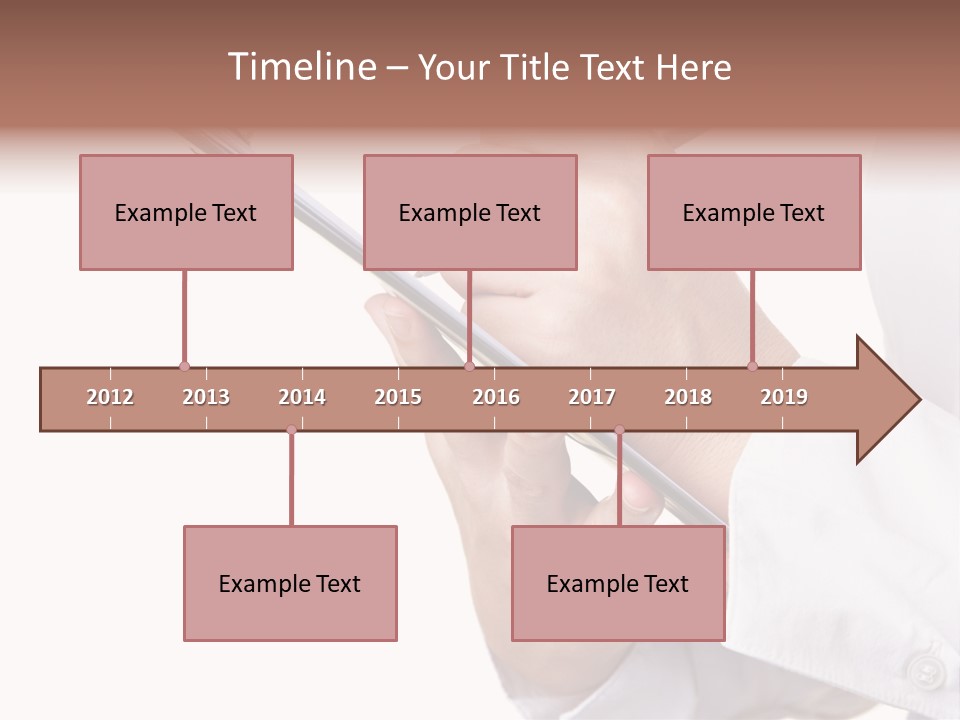 Timeline – Your Title Text Here

Example Text

Example Text

Example Text

2012 2013 2014 2015 2016 2017 2018 2019

Example Text

Example Text